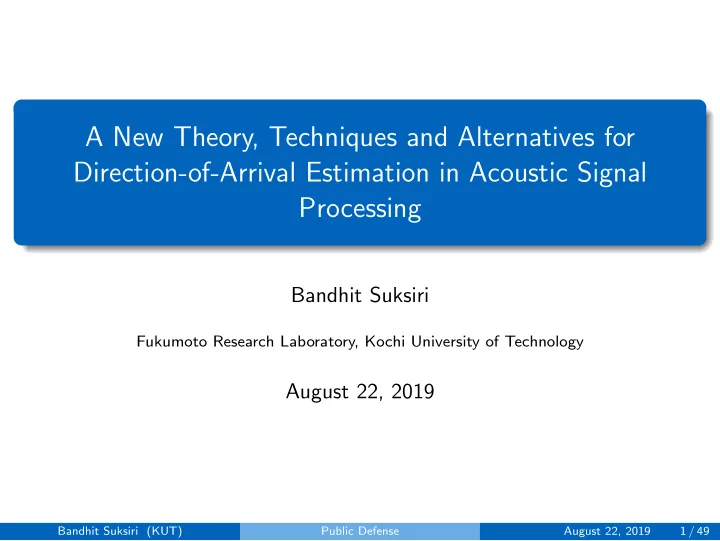 A New Theory, Techniques and Alternatives for Direction-of-Arrival Estimation in Acoustic Signal Processing

Bandhit Suksiri

Fukumoto Research Laboratory, Kochi University of Technology

August 22, 2019

Bandhit Suksiri (KUT) Public Defense August 22, 2019 1 / 49